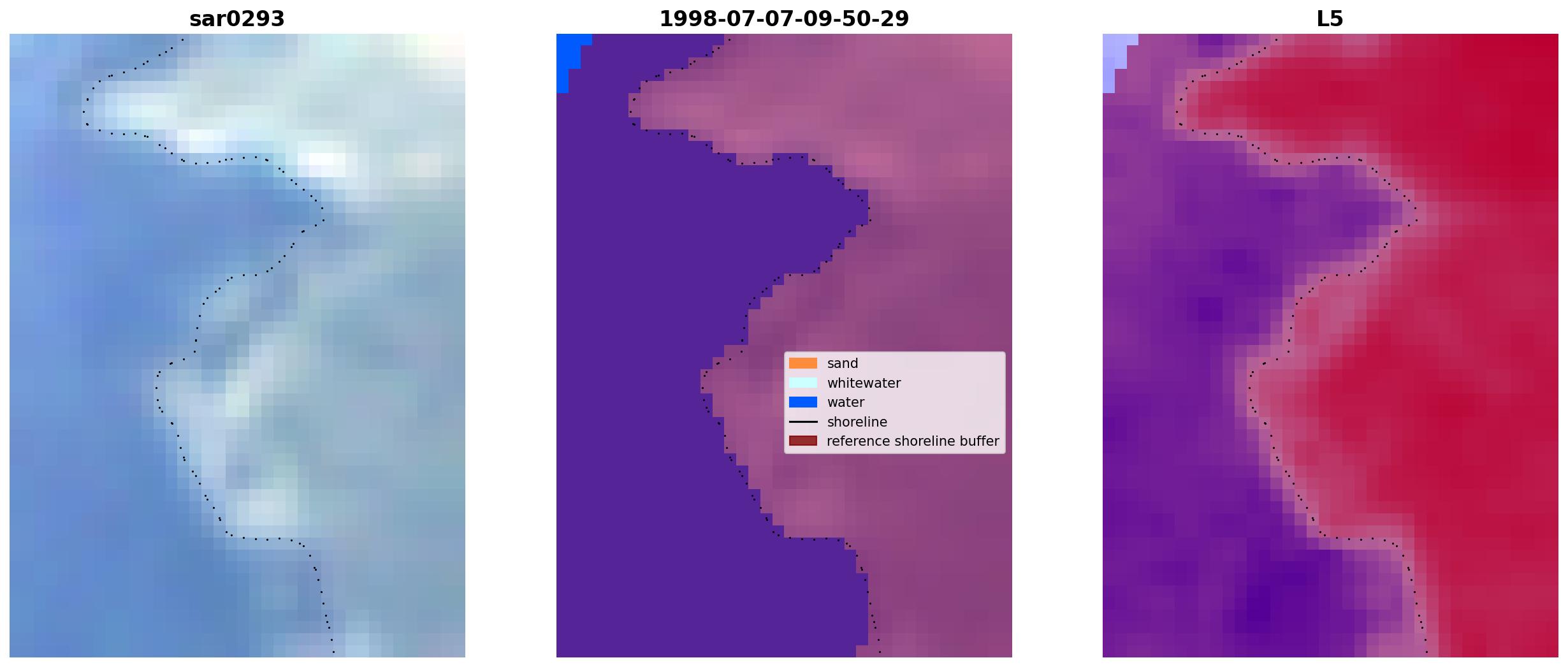 sar0293

1998-07-07-09-50-29

sand
whitewater
water
shoreline
reference shoreline buffer

L5